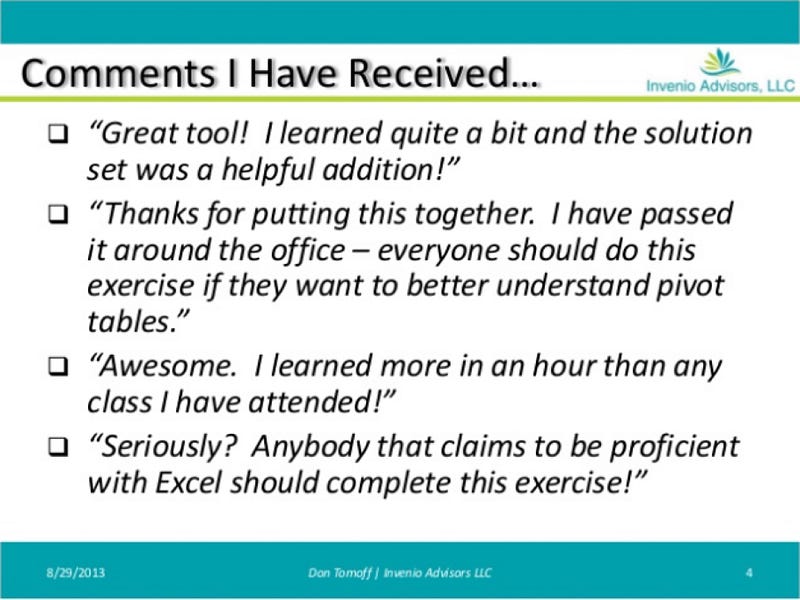 Comments I Have Received…

Invenio Advisors, LLC

❑ "Great tool! I learned quite a bit and the solution set was a helpful addition!"

❑ "Thanks for putting this together. I have passed it around the office – everyone should do this exercise if they want to better understand pivot tables."

❑ "Awesome. I learned more in an hour than any class I have attended!"

❑ "Seriously? Anybody that claims to be proficient with Excel should complete this exercise!"

8/29/2013

Don Tomoff | Invenio Advisors LLC

4